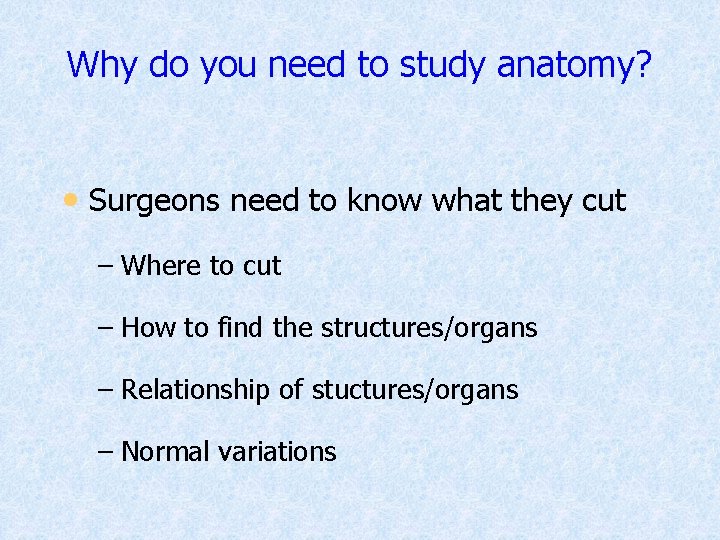 Why do you need to study anatomy?

• Surgeons need to know what they cut

– Where to cut

– How to find the structures/organs

– Relationship of stuctures/organs

– Normal variations